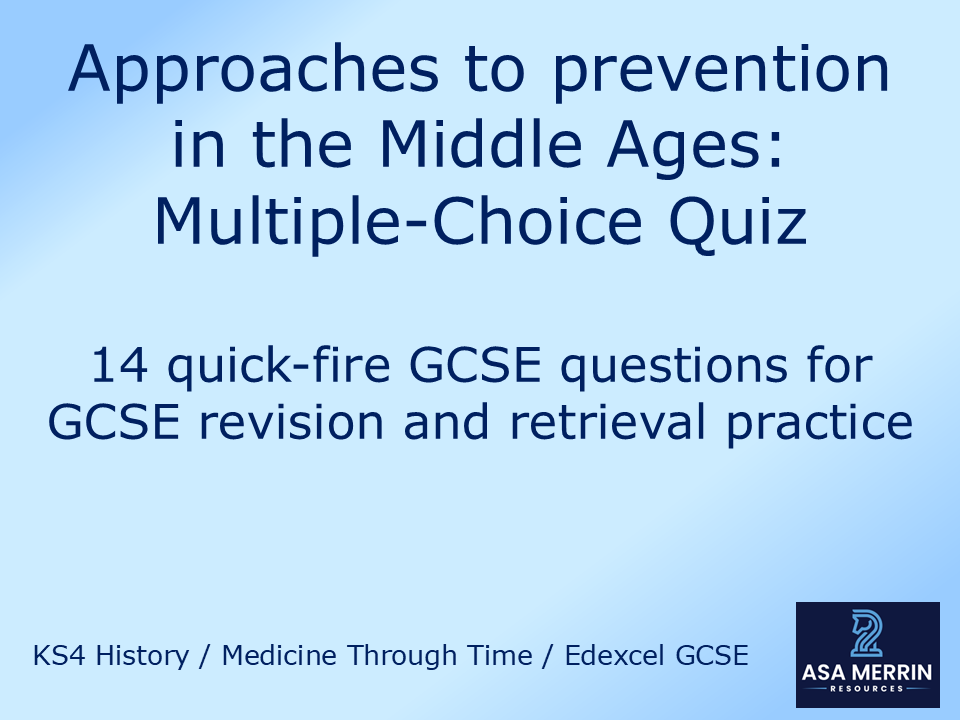 Approaches to prevention in the Middle Ages: Multiple-Choice Quiz

14 quick-fire GCSE questions for GCSE revision and retrieval practice

KS4 History / Medicine Through Time / Edexcel GCSE

ASA MERRIN
RESOURCES